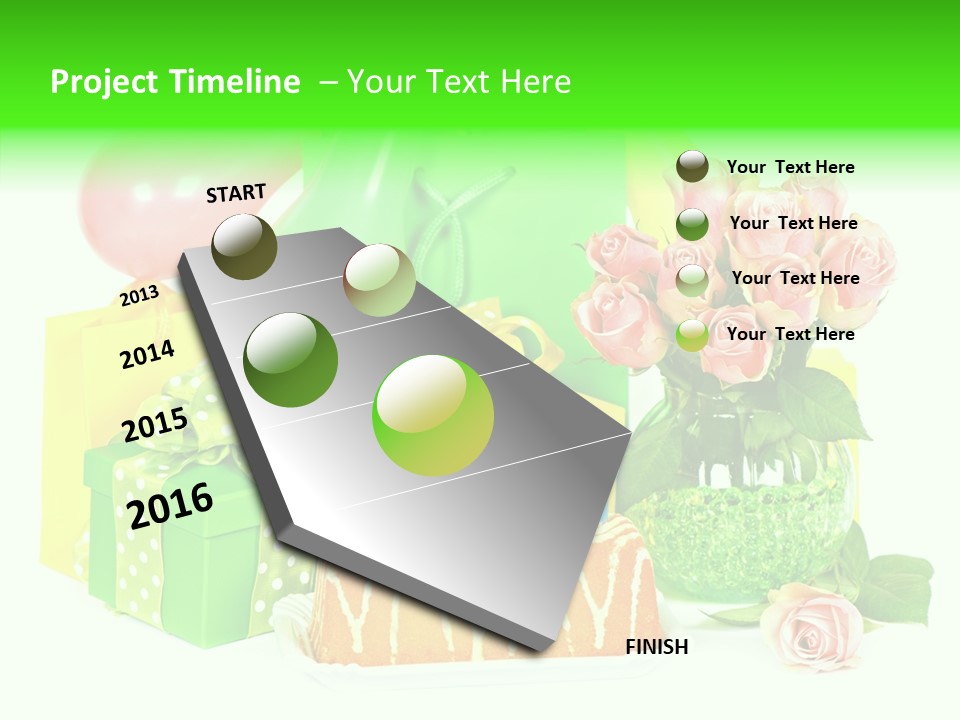 Project Timeline – Your Text Here

START

2013

2014

2015

2016

FINISH

Your Text Here

Your Text Here

Your Text Here

Your Text Here